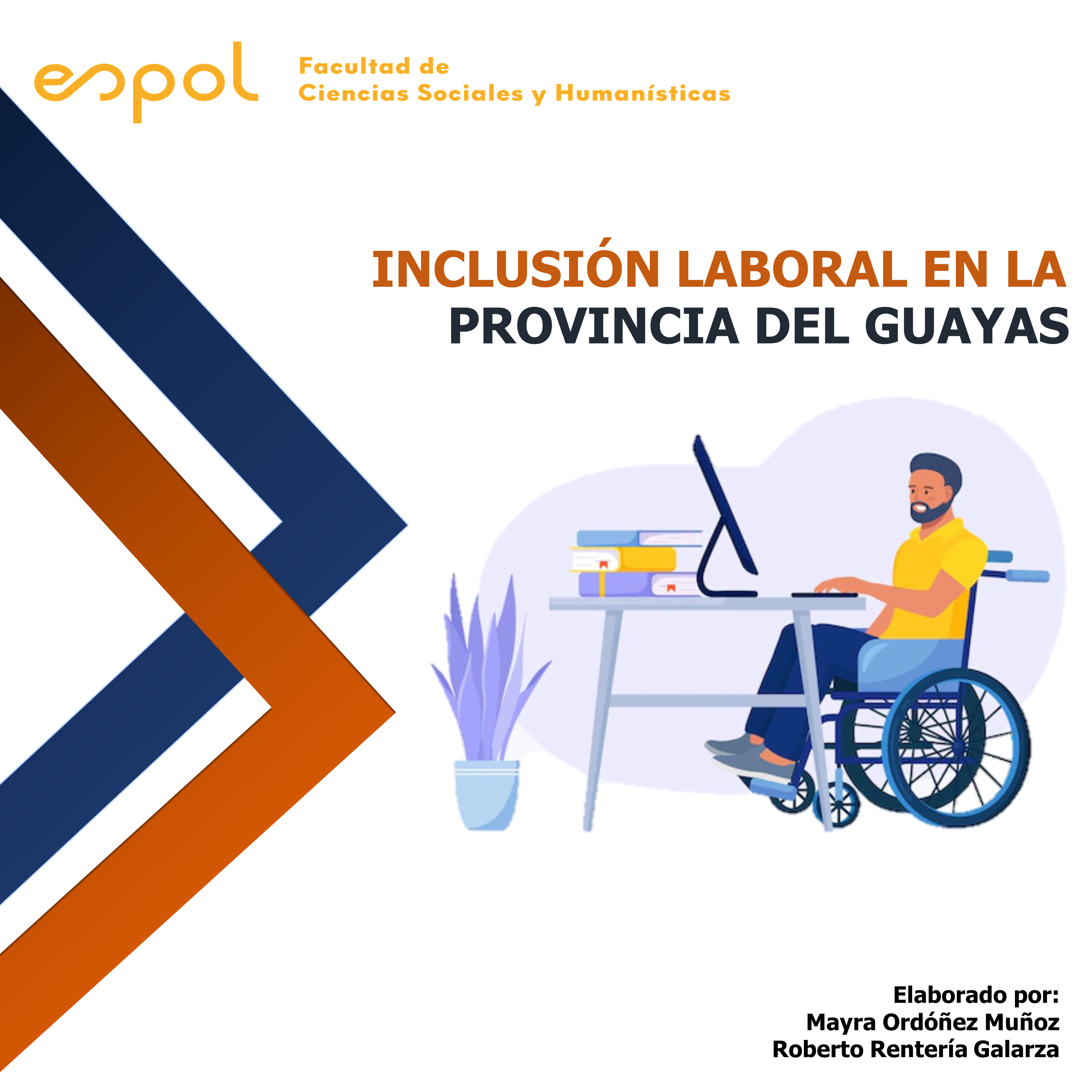 espol

Facultad de
Ciencias Sociales y Humanísticas

INCLUSIÓN LABORAL EN LA
PROVINCIA DEL GUAYAS

Elaborado por:
Mayra Ordóñez Muñoz
Roberto Rentería Galarza